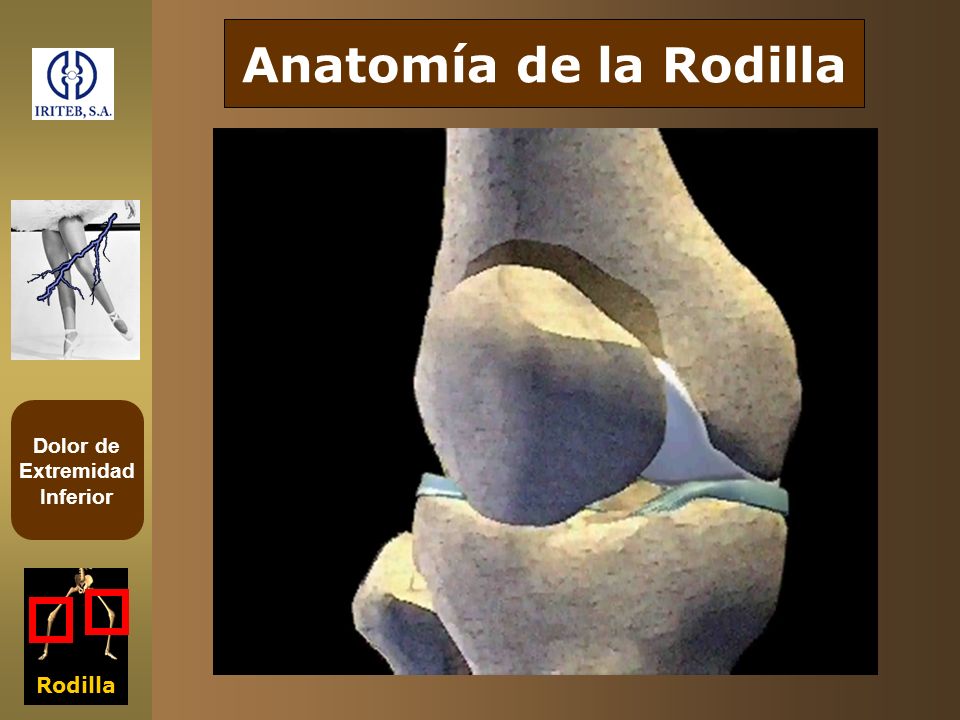 IRITEB, S.A.

Anatomía de la Rodilla

Dolor de Extremidad Inferior

Rodilla